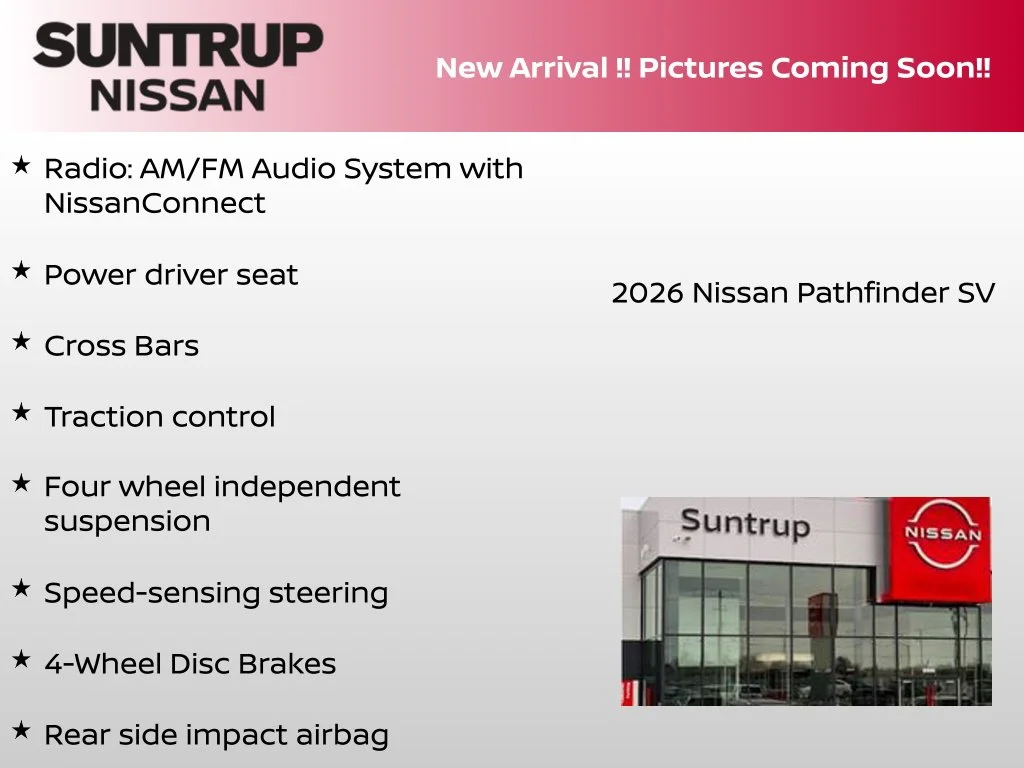 SUNTRUP
NISSAN

New Arrival !! Pictures Coming Soon!!

★ Radio: AM/FM Audio System with NissanConnect

★ Power driver seat

★ Cross Bars

★ Traction control

★ Four wheel independent suspension

★ Speed-sensing steering

★ 4-Wheel Disc Brakes

★ Rear side impact airbag

2026 Nissan Pathfinder SV

Suntrup

NISSAN